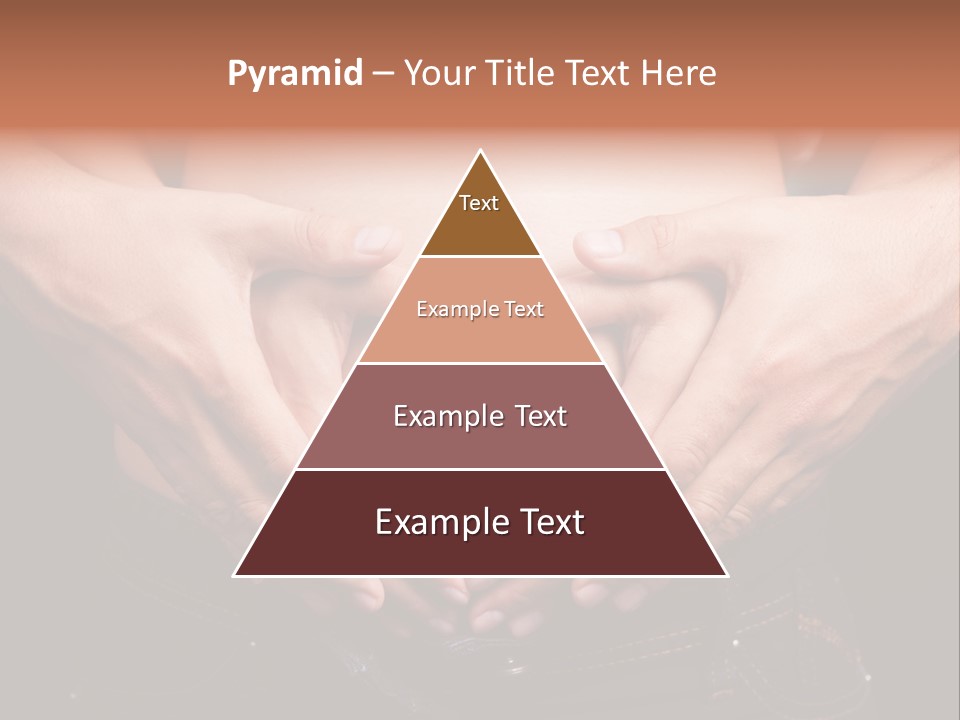 Pyramid – Your Title Text Here

Text

Example Text

Example Text

Example Text